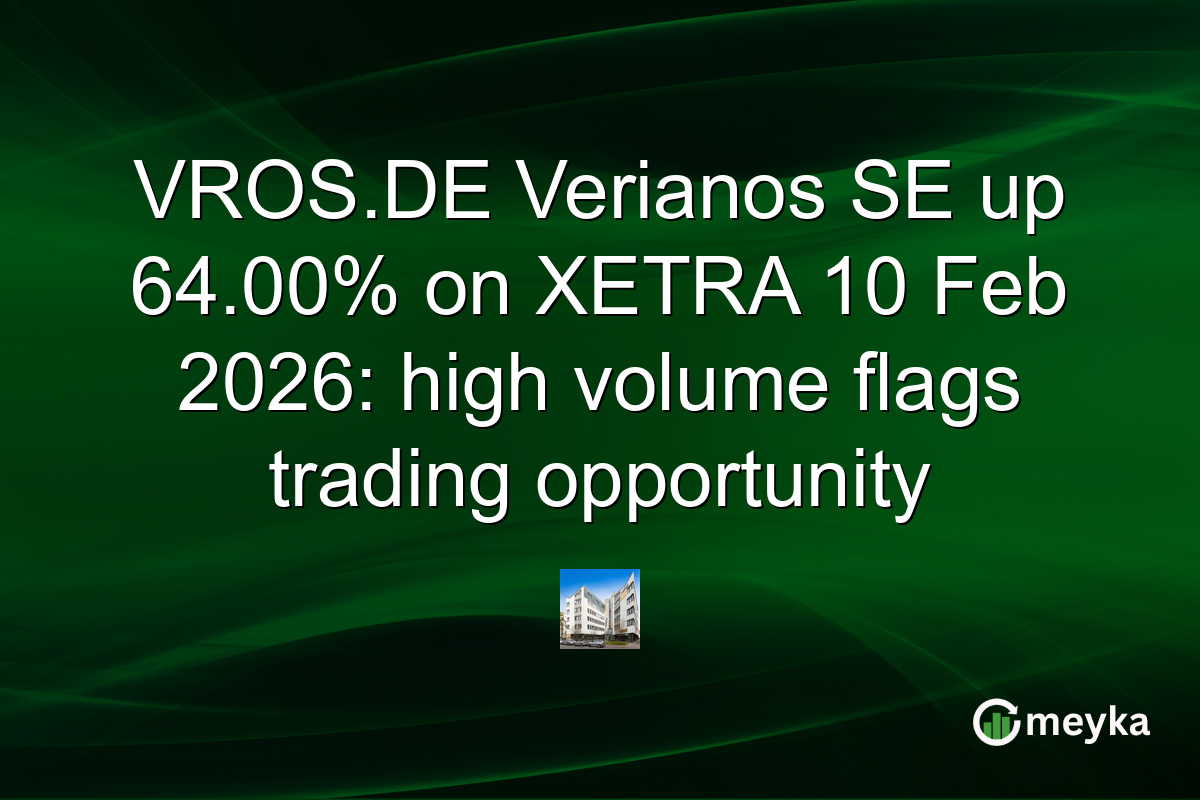 VROS.DE Verianos SE up 64.00% on XETRA 10 Feb 2026: high volume flags trading opportunity

meyka